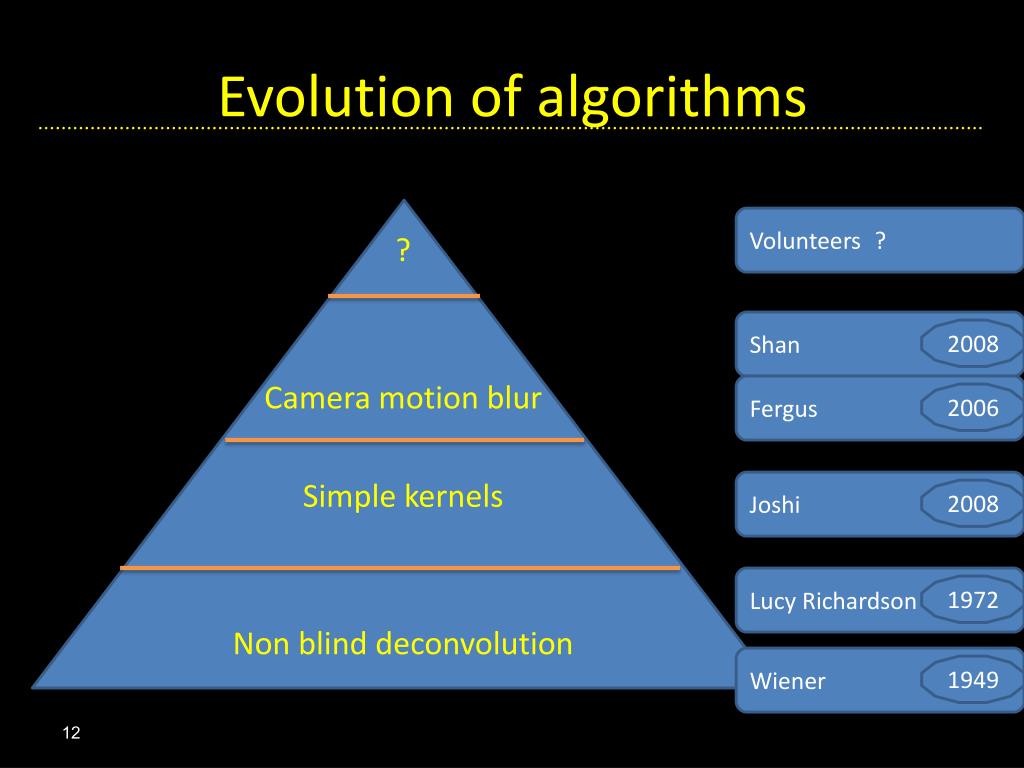 Evolution of algorithms

?

Camera motion blur

Simple kernels

Non blind deconvolution

Volunteers ?

Shan 2008

Fergus 2006

Joshi 2008

Lucy Richardson 1972

Wiener 1949

12